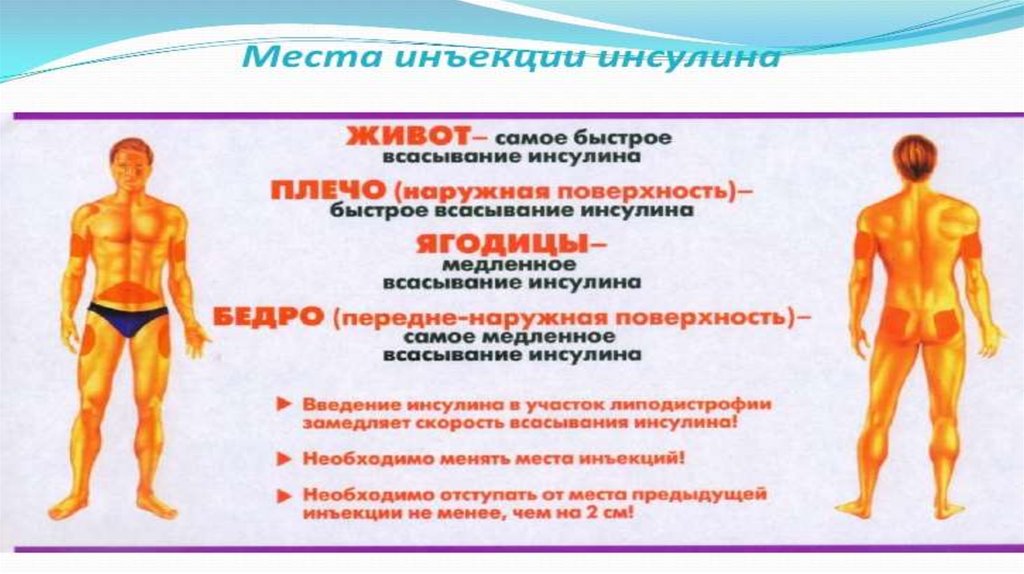 Места инъекции инсулина

ЖИВОТ– самое быстрое всасывание инсулина

ПЛЕЧО (наружная поверхность)– быстрое всасывание инсулина

ЯГОДИЦЫ– медленное всасывание инсулина

БЕДРО (передне-наружная поверхность)– самое медленное всасывание инсулина

► Введение инсулина в участок липодистрофии замедляет скорость всасывания инсулина!

► Необходимо менять места инъекций!

► Необходимо отступать от места предыдущей инъекции не менее, чем на 2 см!